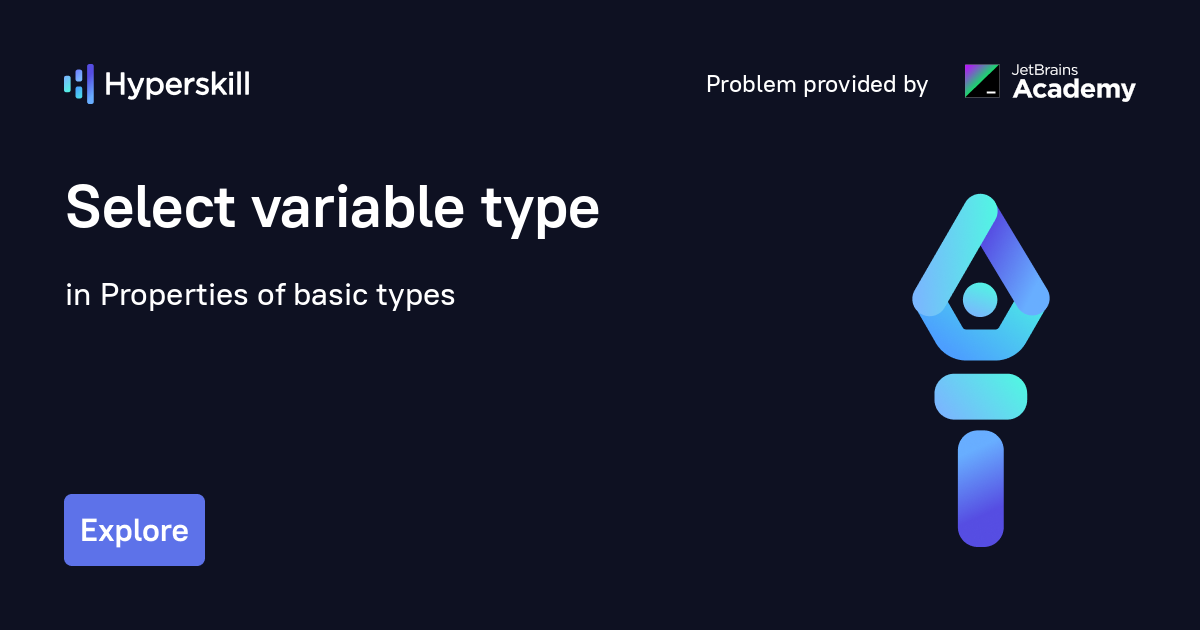 Hyperskill

Problem provided by JetBrains Academy

Select variable type

in Properties of basic types

Explore